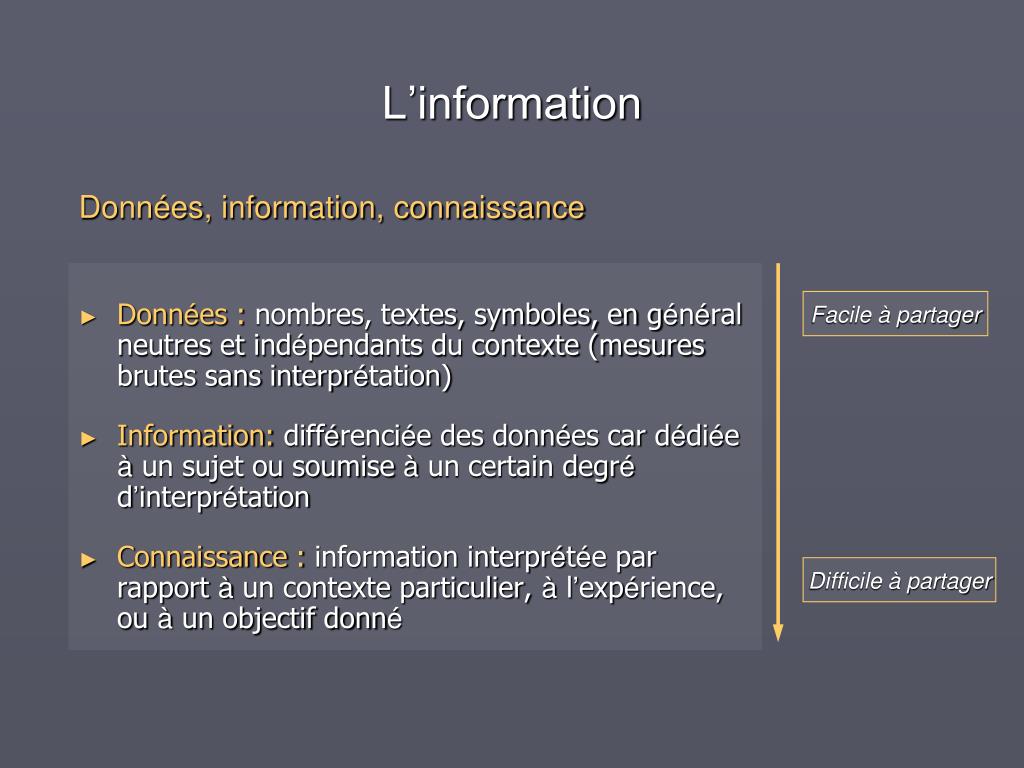 L’information

Données, information, connaissance

► Données : nombres, textes, symboles, en général neutres et indépendants du contexte (mesures brutes sans interprétation)

► Information: différenciée des données car dédiée à un sujet ou soumise à un certain degré d’interprétation

► Connaissance : information interprétée par rapport à un contexte particulier, à l’expérience, ou à un objectif donné

Facile à partager

Difficile à partager